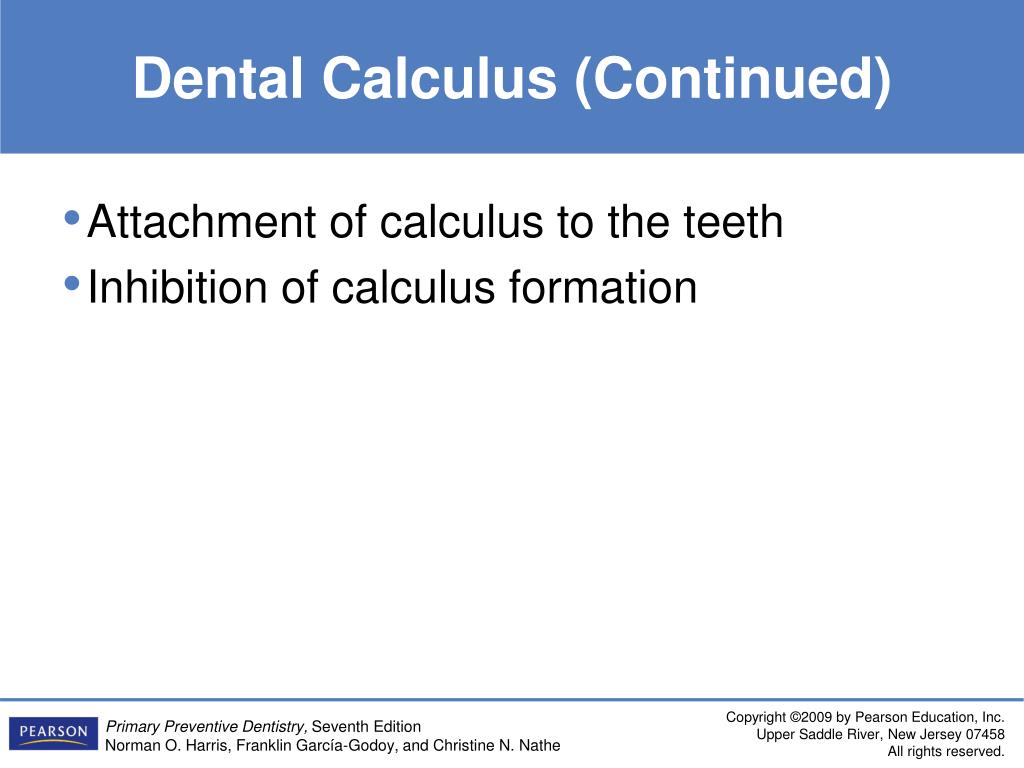 Dental Calculus (Continued)

• Attachment of calculus to the teeth
• Inhibition of calculus formation

PEARSON

Primary Preventive Dentistry, Seventh Edition
Norman O. Harris, Franklin García-Godoy, and Christine N. Nathe

Copyright ©2009 by Pearson Education, Inc.
Upper Saddle River, New Jersey 07458
All rights reserved.